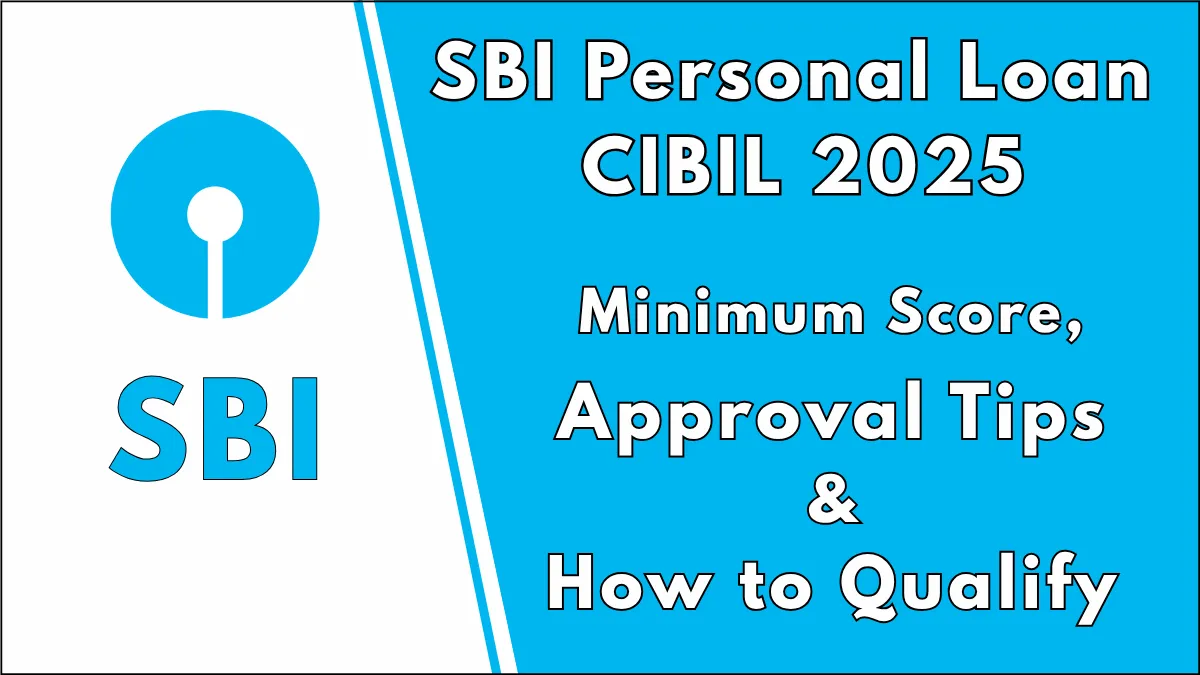 SBI

SBI Personal Loan CIBIL 2025

Minimum Score, Approval Tips & How to Qualify